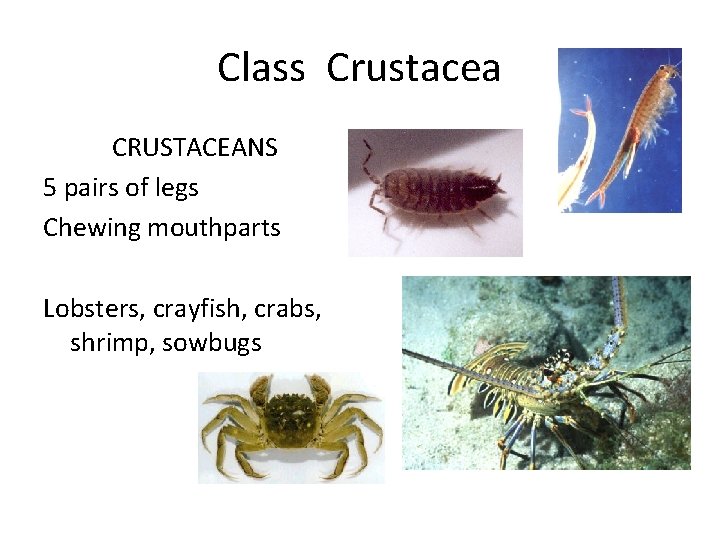 Class Crustacea

CRUSTACEANS

5 pairs of legs

Chewing mouthparts

Lobsters, crayfish, crabs, shrimp, sowbugs